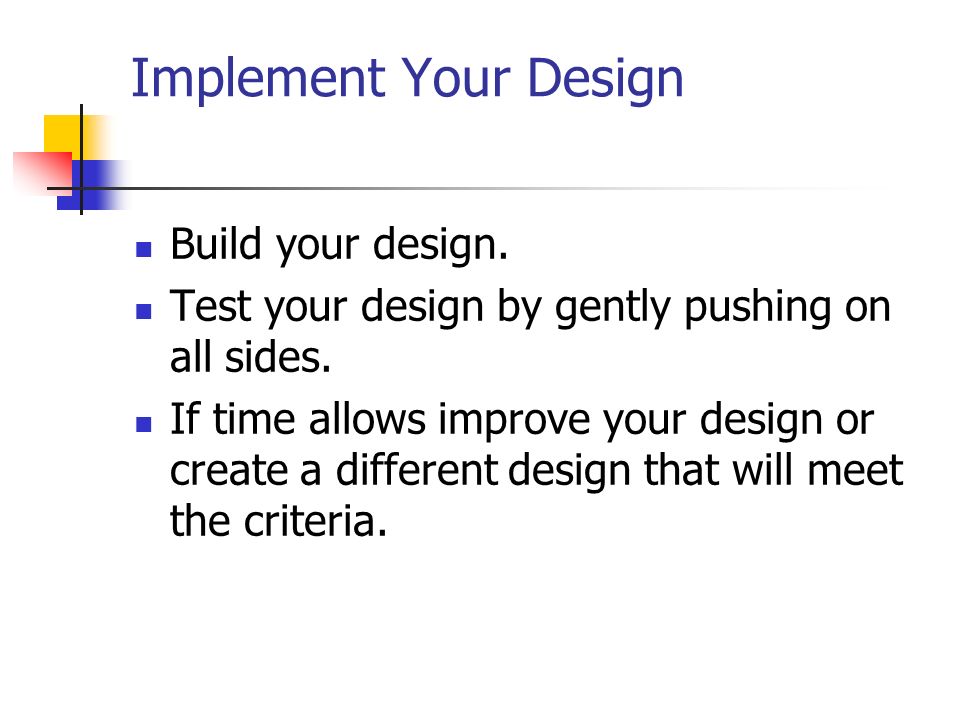 Implement Your Design

- Build your design.
- Test your design by gently pushing on all sides.
- If time allows improve your design or create a different design that will meet the criteria.